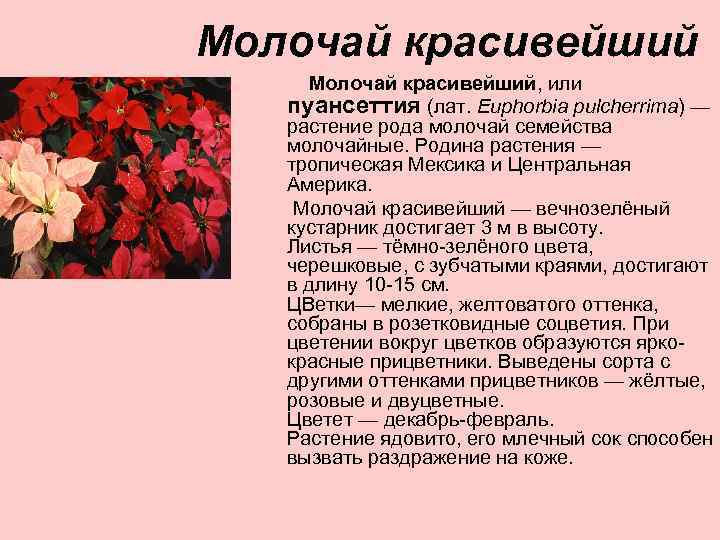 Молочай красивейший

Молочай красивейший, или пуансеттия (лат. Euphorbia pulcherrima) — растение рода молочай семейства молочайные. Родина растения — тропическая Мексика и Центральная Америка.

Молочай красивейший — вечнозелёный кустарник достигает 3 м в высоту.
Листья — тёмно-зелёного цвета, черешковые, с зубчатыми краями, достигают в длину 10-15 см.
ЦВетки— мелкие, желтоватого оттенка, собраны в розетковидные соцветия. При цветении вокруг цветков образуются ярко-красные прицветники. Выведены сорта с другими оттенками прицветников — жёлтые, розовые и двуцветные.
Цветет — декабрь-февраль.
Растение ядовито, его млечный сок способен вызвать раздражение на коже.